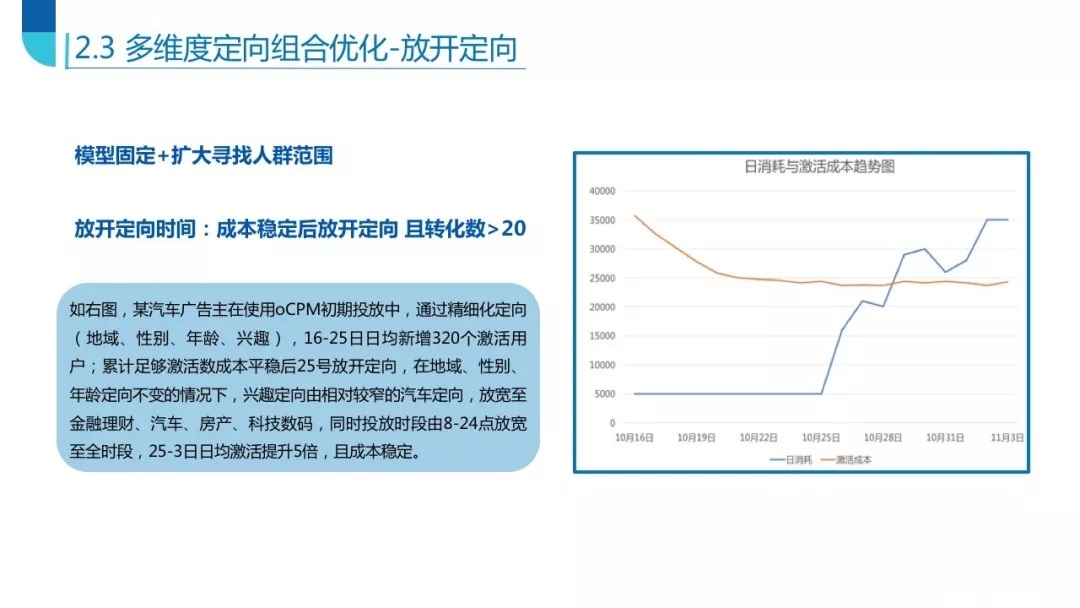 2.3 多维度定向组合优化-放开定向

模型固定+扩大寻找人群范围

放开定向时间：成本稳定后放开定向 且转化数>20

如右图，某汽车广告主在使用oCPM初期投放中，通过精细化定向（地域、性别、年龄、兴趣），16-25日日均新增320个激活用户；累计足够激活数成本平稳后25号放开定向，在地域、性别、年龄定向不变的情况下，兴趣定向由相对较窄的汽车定向，放宽至金融理财、汽车、房产、科技数码，同时投放时段由8-24点放宽至全时段，25-3日日均激活提升5倍，且成本稳定。

日消耗与激活成本趋势图

40000
35000
30000
25000
20000
15000
10000
5000
0

10月16日 10月19日 10月22日 10月25日 10月28日 10月31日 11月3日

日消耗 激活成本